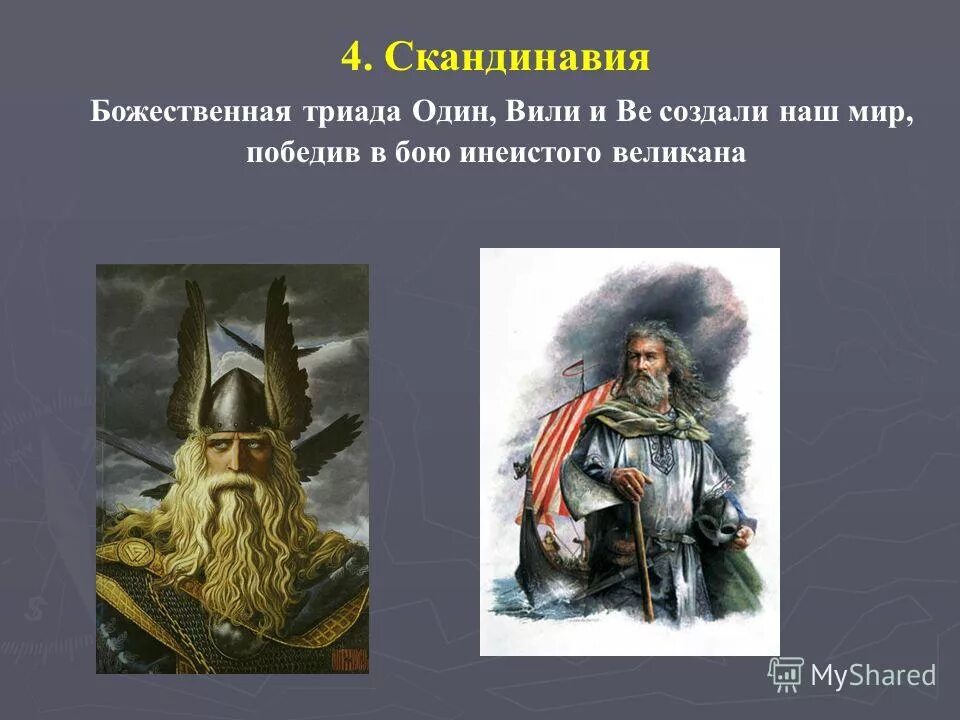 4. Скандинавия

Божественная триада Один, Вили и Ве создали наш мир, победив в бою инеистого великана

MyShared